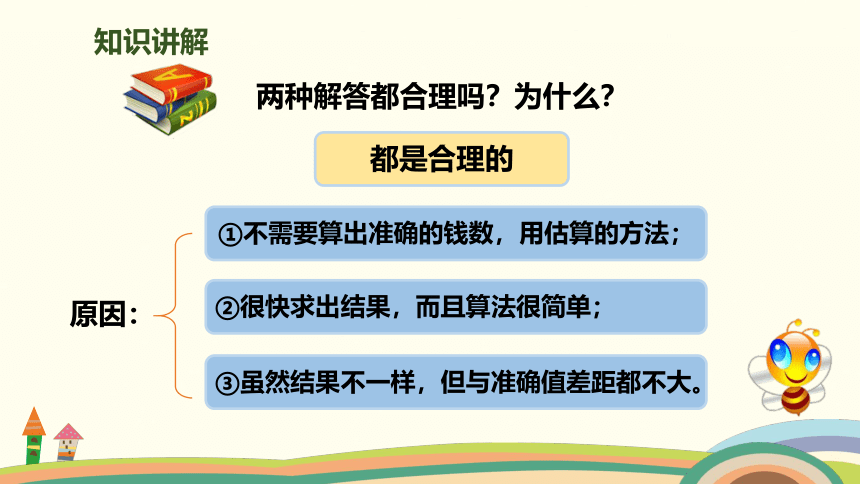 知识讲解

两种解答都合理吗？为什么？

都是合理的

原因：

①不需要算出准确的钱数，用估算的方法；

②很快求出结果，而且算法很简单；

③虽然结果不一样，但与准确值差距都不大。